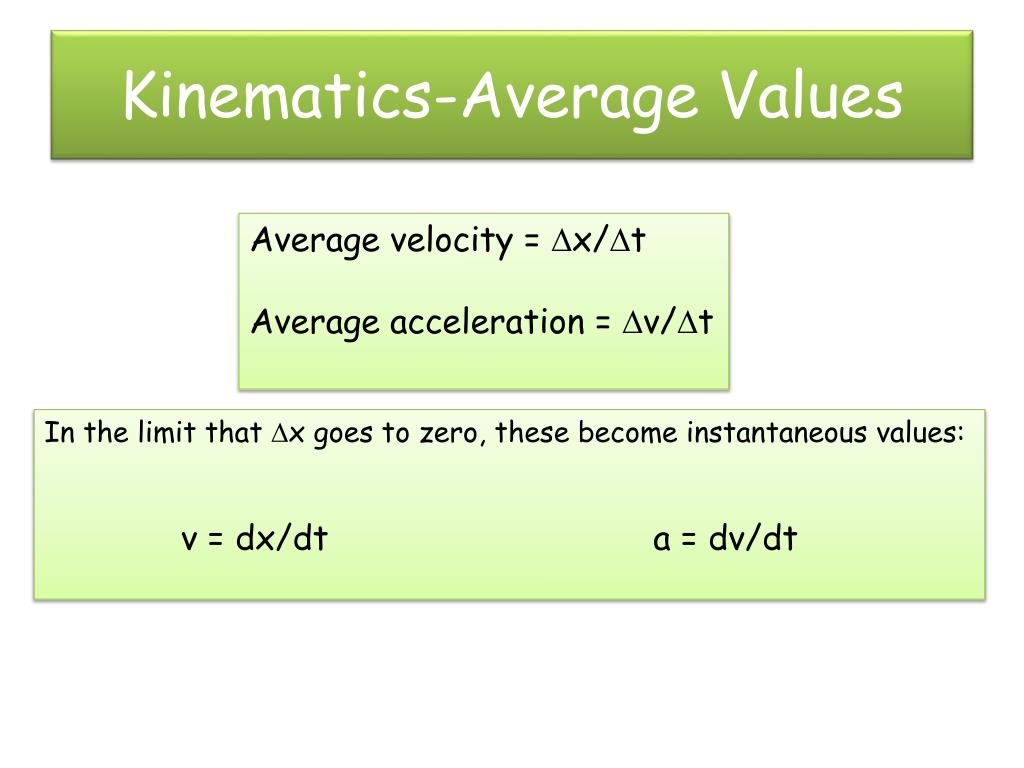 Kinematics-Average Values

Average velocity = $\Delta x/\Delta t$

Average acceleration = $\Delta v/\Delta t$

In the limit that $\Delta x$ goes to zero, these become instantaneous values:

v = dx/dt

a = dv/dt